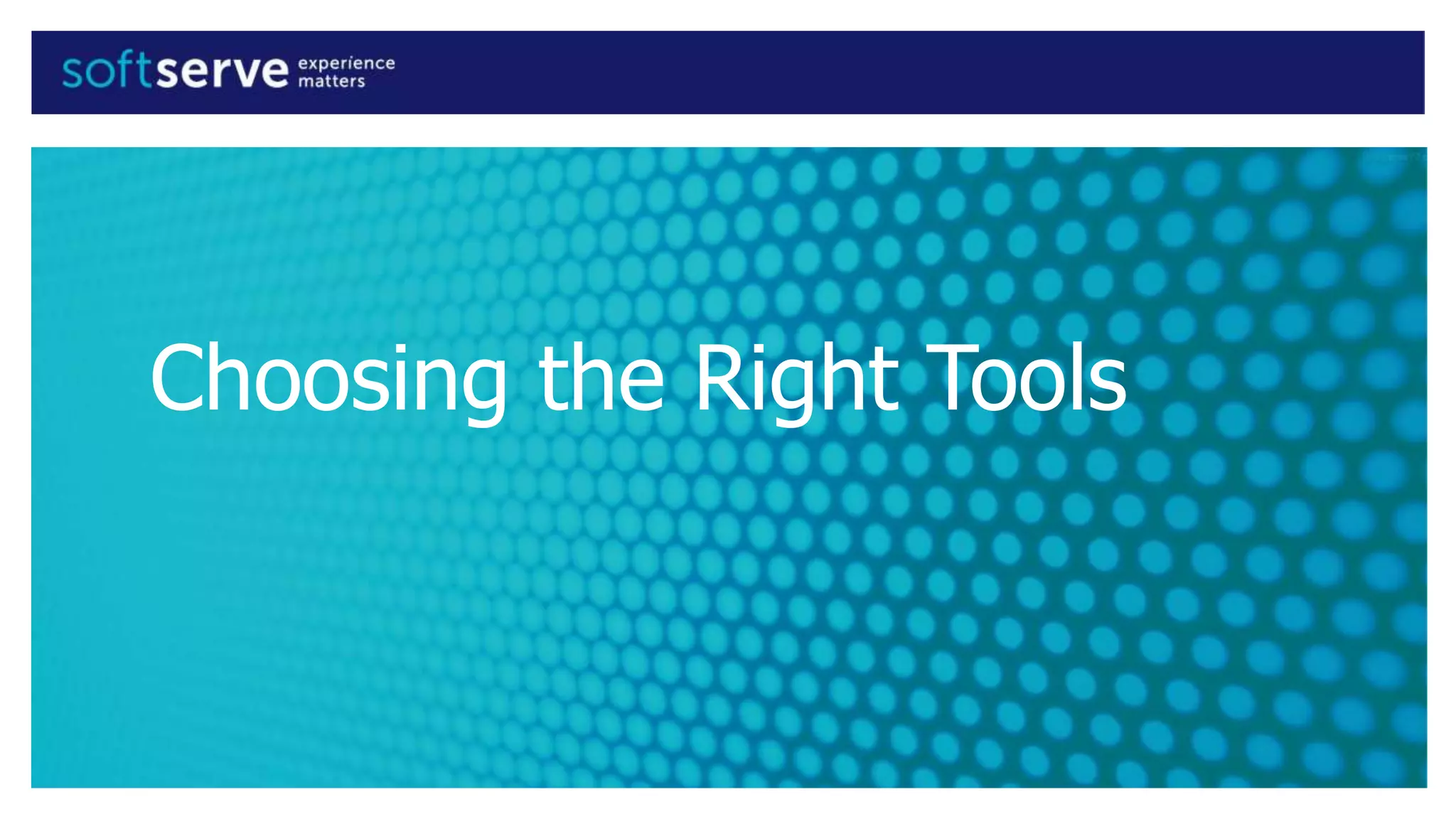 softserve experience matters

Choosing the Right Tools